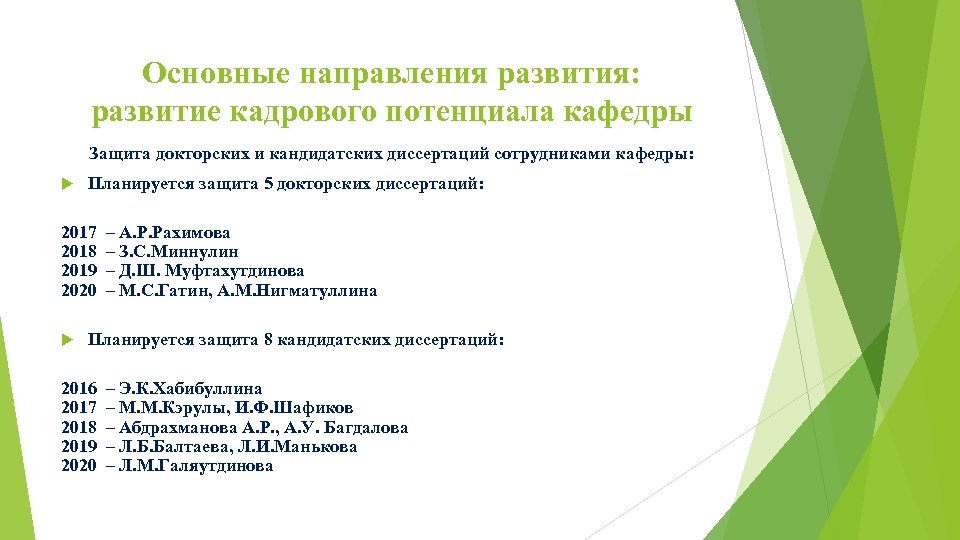 Основные направления развития: развитие кадрового потенциала кафедры

Защита докторских и кандидатских диссертаций сотрудниками кафедры:

Планируется защита 5 докторских диссертаций:

2017 – А.Р.Рахимова
2018 – З.С.Миннулин
2019 – Д.Ш. Муфтахутдинова
2020 – М.С.Гатин, А.М.Нигматуллина

Планируется защита 8 кандидатских диссертаций:

2016 – Э.К.Хабибуллина
2017 – М.М.Кэрулы, И.Ф.Шафиков
2018 – Абдрахманова А.Р., А.У. Багдалова
2019 – Л.Б.Балтаева, Л.И.Манькова
2020 – Л.М.Галяутдинова